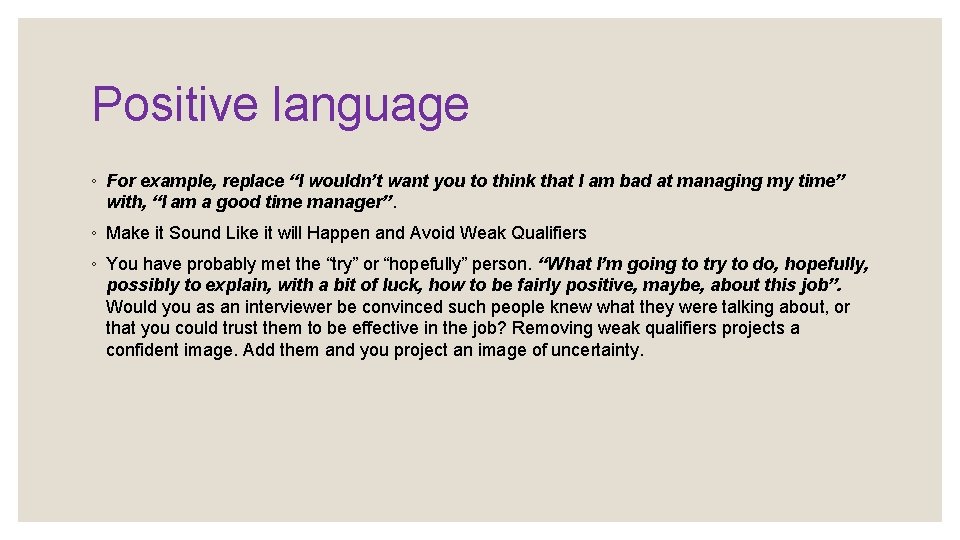 Positive language

◦ For example, replace “I wouldn’t want you to think that I am bad at managing my time” with, “I am a good time manager”.

◦ Make it Sound Like it will Happen and Avoid Weak Qualifiers

◦ You have probably met the “try” or “hopefully” person. “What I’m going to try to do, hopefully, possibly to explain, with a bit of luck, how to be fairly positive, maybe, about this job”. Would you as an interviewer be convinced such people knew what they were talking about, or that you could trust them to be effective in the job? Removing weak qualifiers projects a confident image. Add them and you project an image of uncertainty.